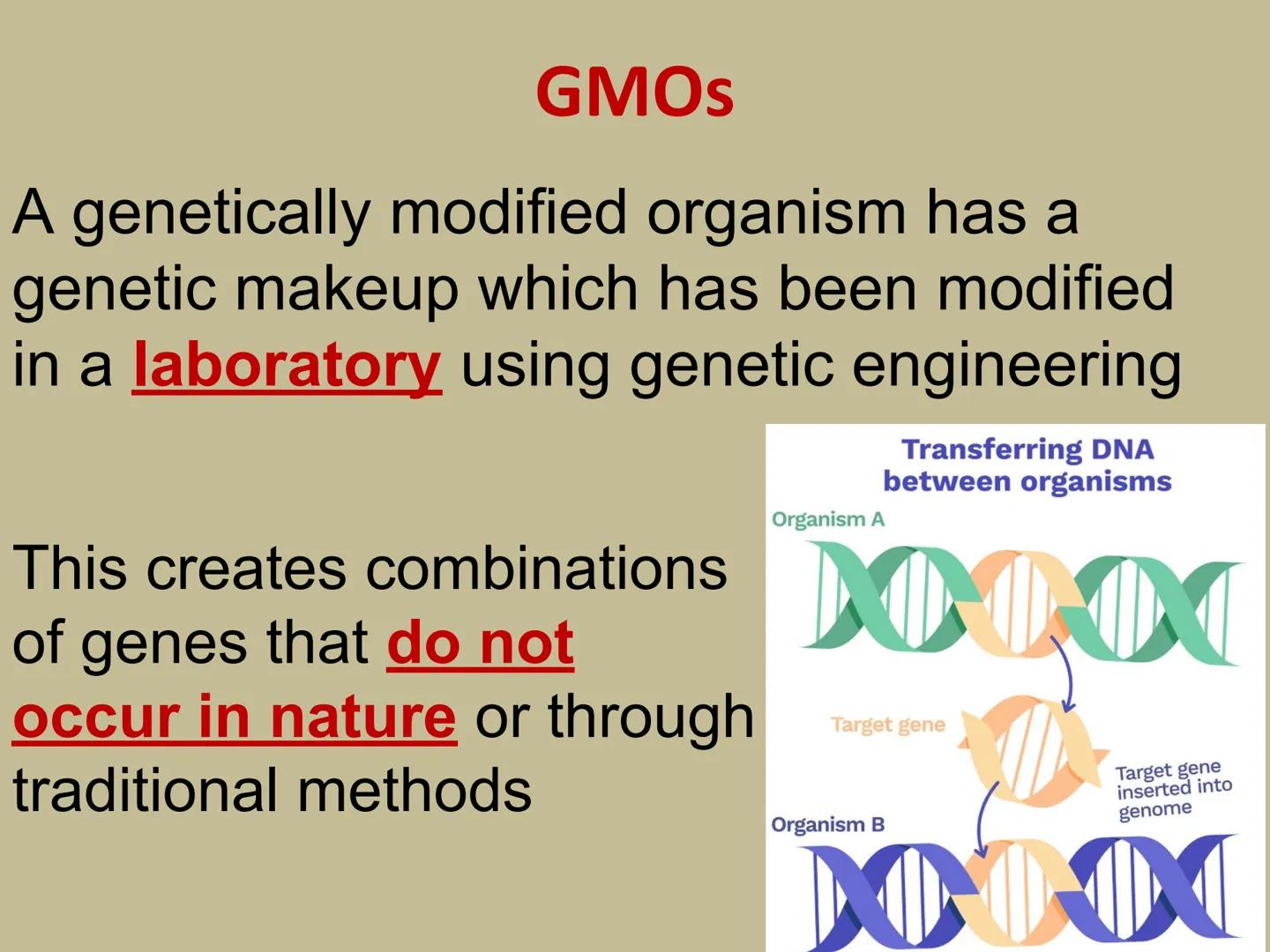 GMOs

A genetically modified organism has a genetic makeup which has been modified in a laboratory using genetic engineering

This creates combinations of genes that do not occur in nature or through traditional methods

Transferring DNA between organisms

Organism A

Target gene

Target gene inserted into genome

Organism B